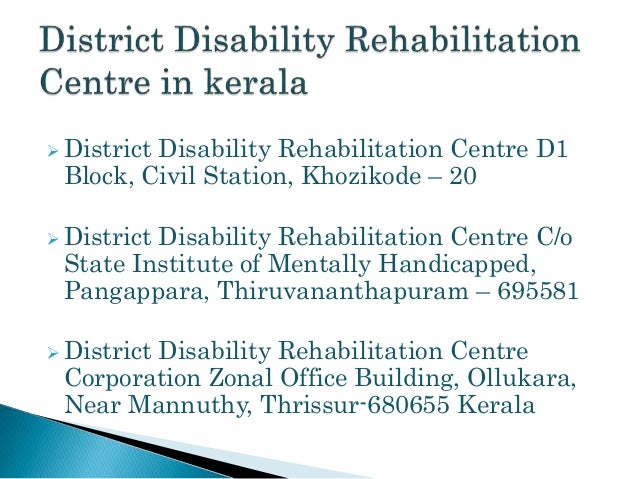 District Disability Rehabilitation Centre in kerala

➢ District Disability Rehabilitation Centre D1 Block, Civil Station, Khozikode – 20

➢ District Disability Rehabilitation Centre C/o State Institute of Mentally Handicapped, Pangappara, Thiruvananthapuram – 695581

➢ District Disability Rehabilitation Centre Corporation Zonal Office Building, Ollukara, Near Mannuthy, Thrissur-680655 Kerala